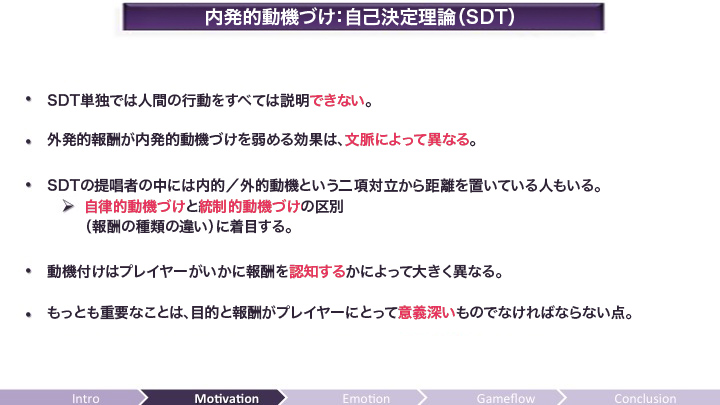 内発的動機づけ:自己決定理論(SDT)

• SDT単独では人間の行動をすべては説明できない。

• 外発的報酬が内発的動機づけを弱める効果は、文脈によって異なる。

• SDTの提唱者の中には内的/外的動機という二項対立から距離を置いている人もいる。
➢ 自律的動機づけと統制的動機づけの区別
(報酬の種類の違い)に着目する。

• 動機付けはプレイヤーがいかに報酬を認知するかによって大きく異なる。

• もっとも重要なことは、目的と報酬がプレイヤーにとって意義深いものでなければならない点。

Intro Motivation Emotion Gameflow Conclusion